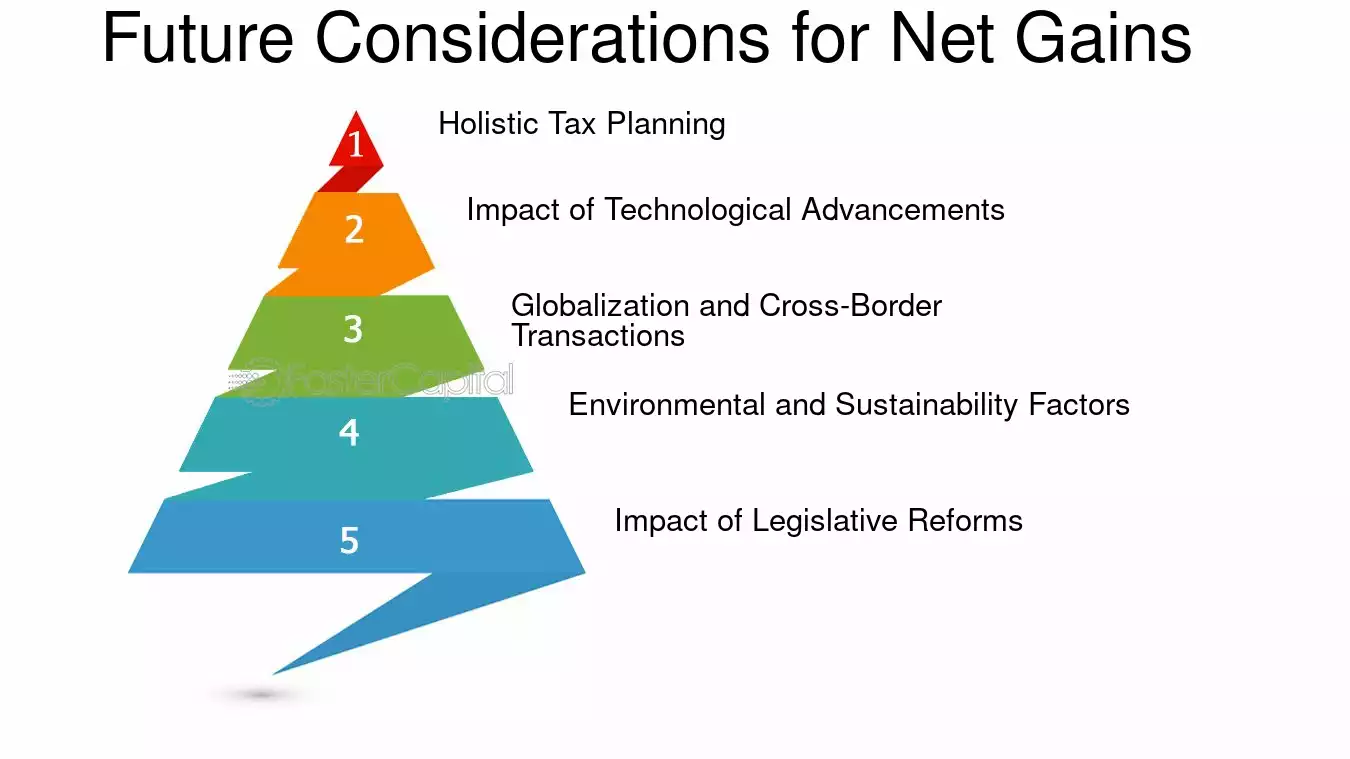 Future Considerations for Net Gains

1
Holistic Tax Planning

2
Impact of Technological Advancements

3
Globalization and Cross-Border Transactions

FasterCapital

4
Environmental and Sustainability Factors

5
Impact of Legislative Reforms